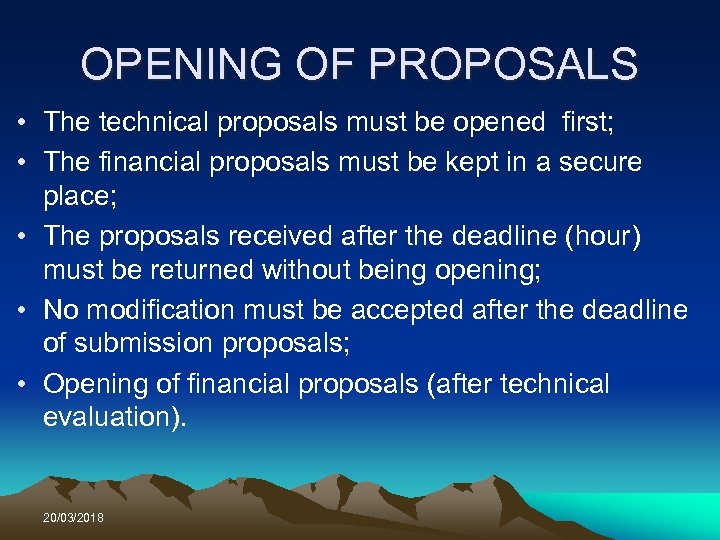 OPENING OF PROPOSALS

• The technical proposals must be opened first;
• The financial proposals must be kept in a secure place;
• The proposals received after the deadline (hour) must be returned without being opening;
• No modification must be accepted after the deadline of submission proposals;
• Opening of financial proposals (after technical evaluation).

20/03/2018